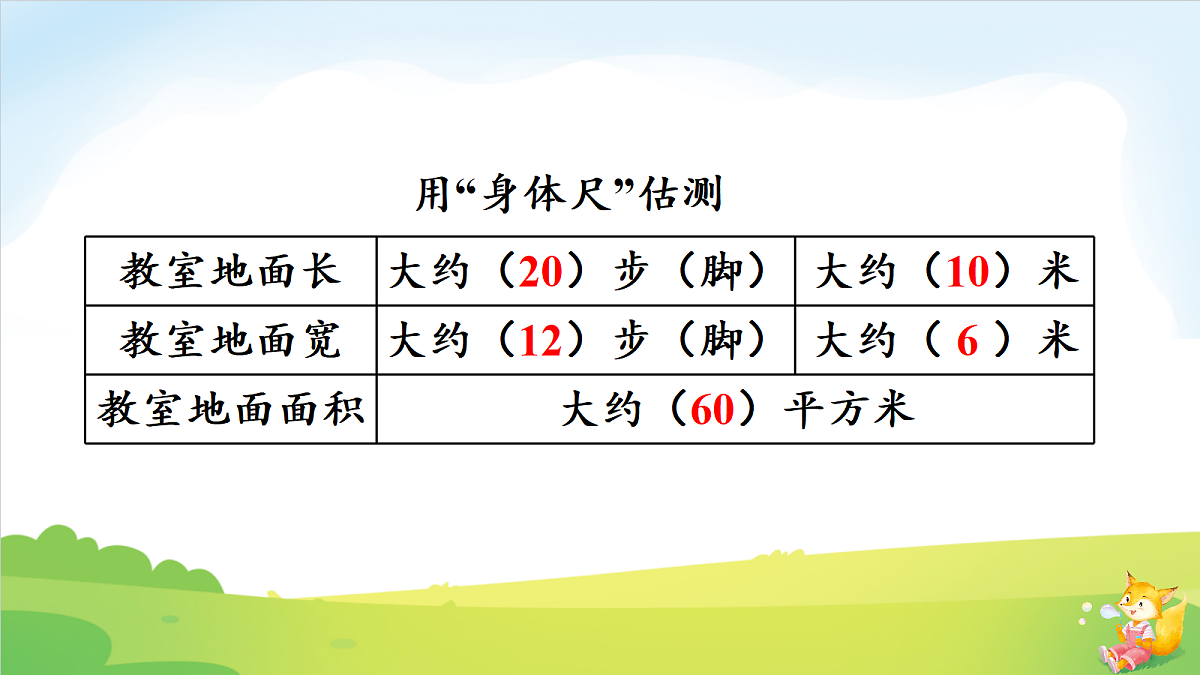 用“身体尺”估测

| 教室地面长 | 大约（20）步（脚） | 大约（10）米 |
|---|---|---|
| 教室地面宽 | 大约（12）步（脚） | 大约（ 6 ）米 |
| 教室地面面积 | 大约（60）平方米 | |